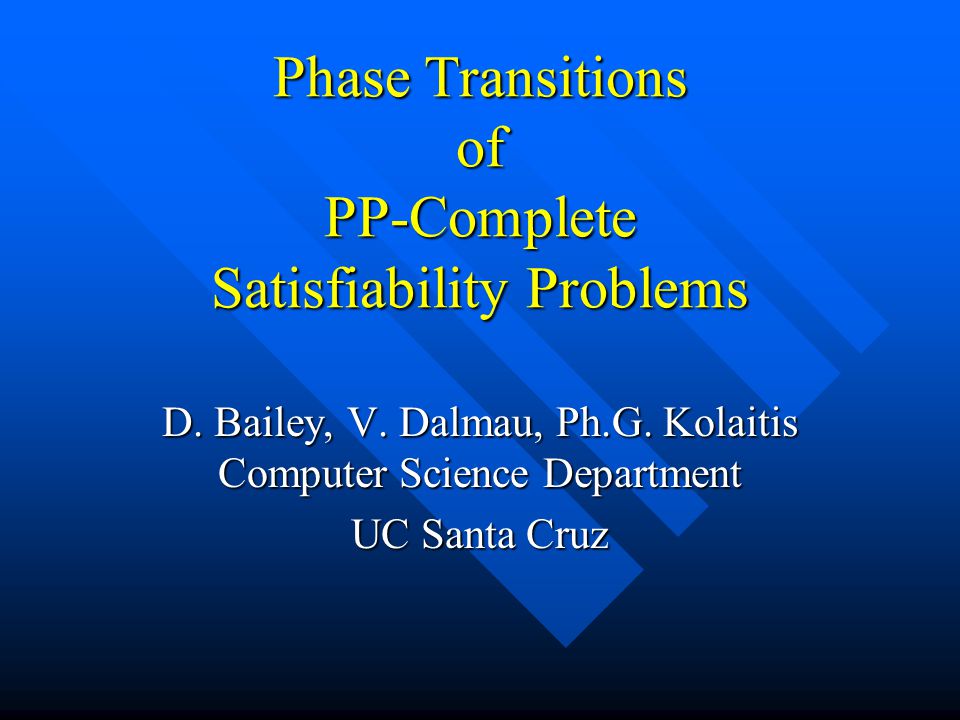 Phase Transitions
of
PP-Complete
Satisfiability Problems

D. Bailey, V. Dalmau, Ph.G. Kolaitis
Computer Science Department
UC Santa Cruz